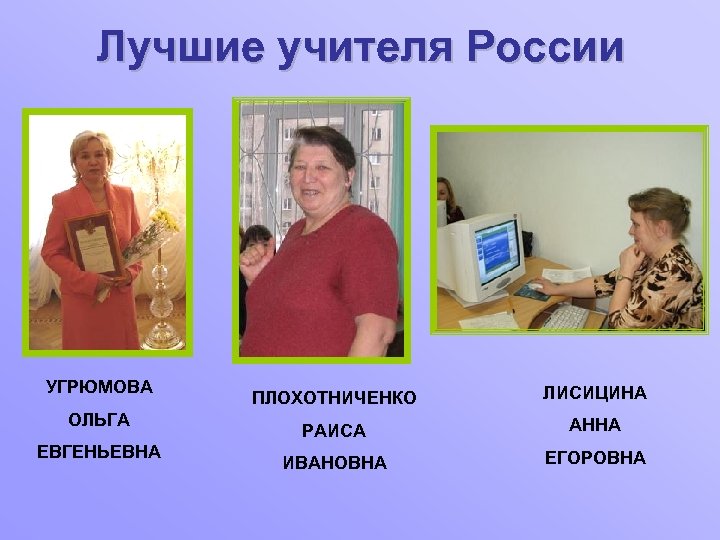 Лучшие учителя России

УГРЮМОВА
ОЛЬГА
ЕВГЕНЬЕВНА

ПЛОХОТНИЧЕНКО
РАИСА
ИВАНОВНА

ЛИСИЦИНА
АННА
ЕГОРОВНА